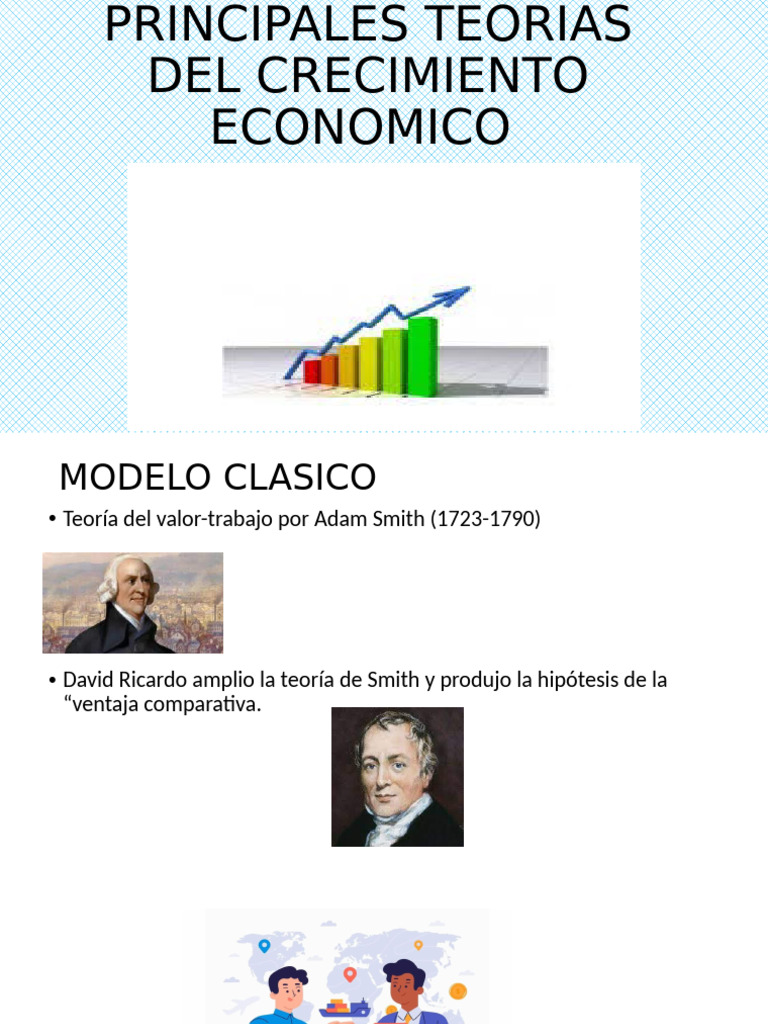 PRINCIPALES TEORIAS DEL CRECIMIENTO ECONOMICO

MODELO CLASICO

• Teoría del valor-trabajo por Adam Smith (1723-1790)

• David Ricardo amplio la teoría de Smith y produjo la hipótesis de la “ventaja comparativa.